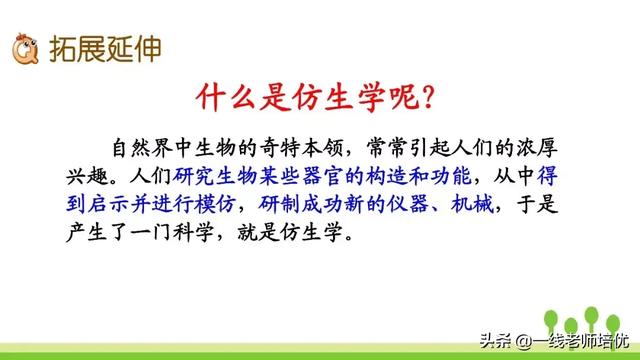 拓展延伸

什么是仿生学呢?

自然界中生物的奇特本领，常常引起人们的浓厚兴趣。人们研究生物某些器官的构造和功能，从中得到启示并进行模仿，研制成功新的仪器、机械，于是产生了一门科学，就是仿生学。

头条 @一线老师培优